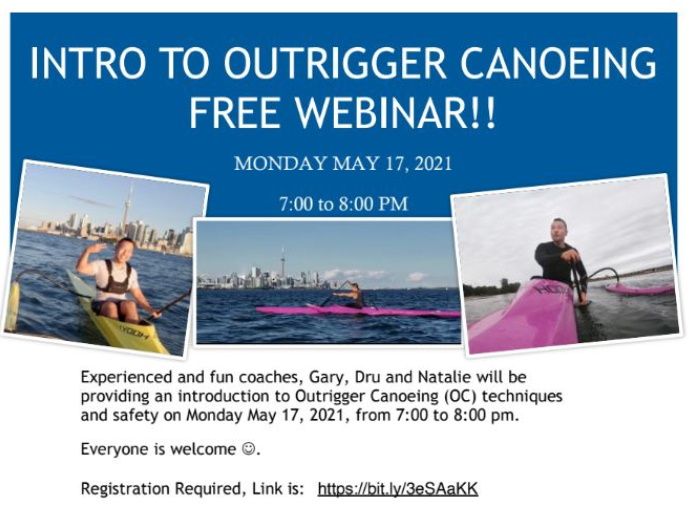 INTRO TO OUTRIGGER CANOEING FREE WEBINAR!!

MONDAY MAY 17, 2021

7:00 to 8:00 PM

Experienced and fun coaches, Gary, Dru and Natalie will be providing an introduction to Outrigger Canoeing (OC) techniques and safety on Monday May 17, 2021, from 7:00 to 8:00 pm.

Everyone is welcome ☺.

Registration Required, Link is: https://bit.ly/3eSAaKK